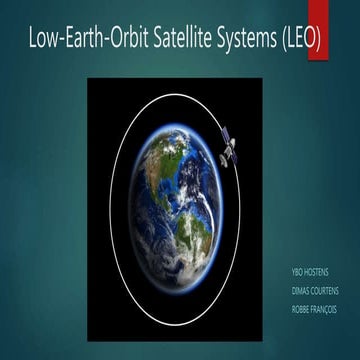 Low-Earth-Orbit Satellite Systems (LEO)

YBO HOSTENS
DIMAS COURTENS
ROBBE FRANÇOIS